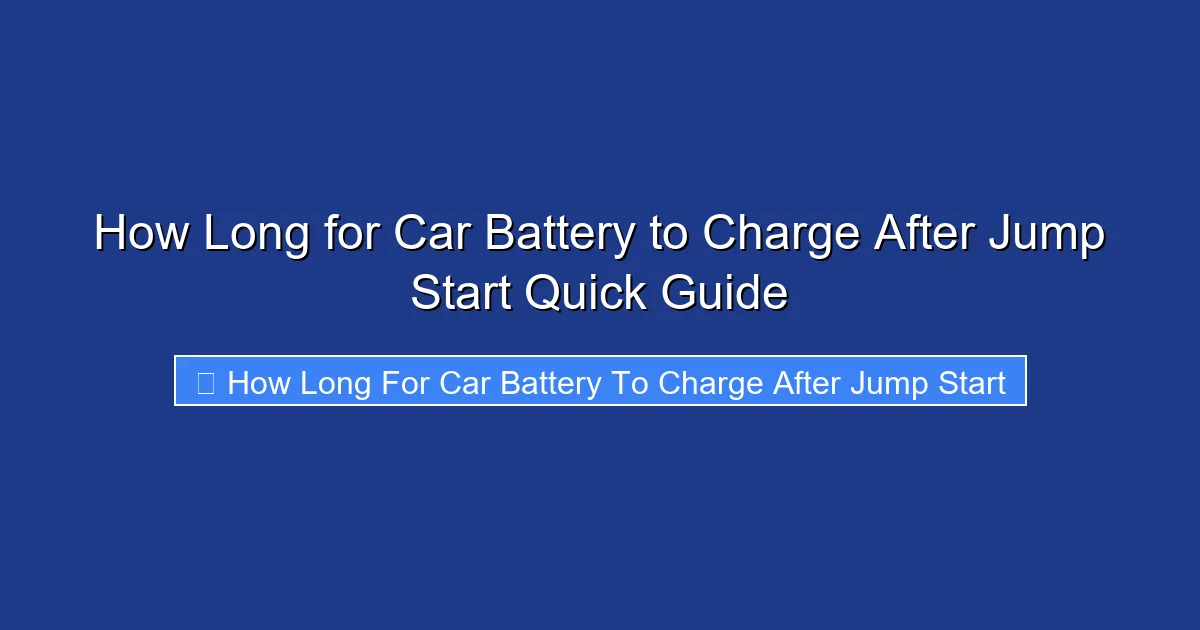 How Long for Car Battery to Charge After Jump Start Quick Guide

How Long For Car Battery To Charge After Jump Start